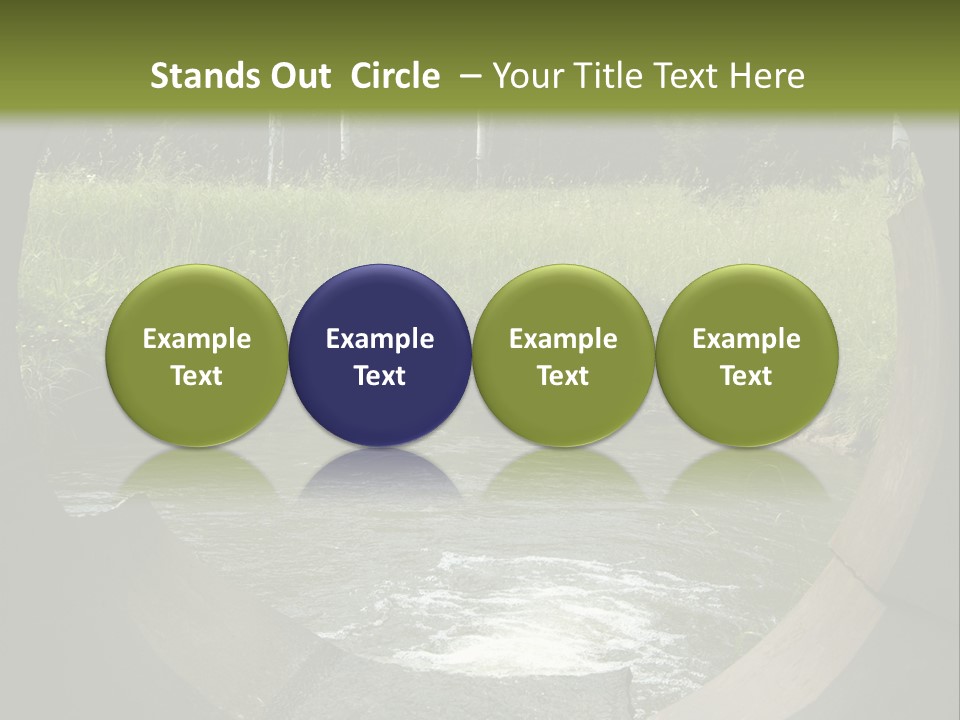 Stands Out Circle – Your Title Text Here

Example Text

Example Text

Example Text

Example Text